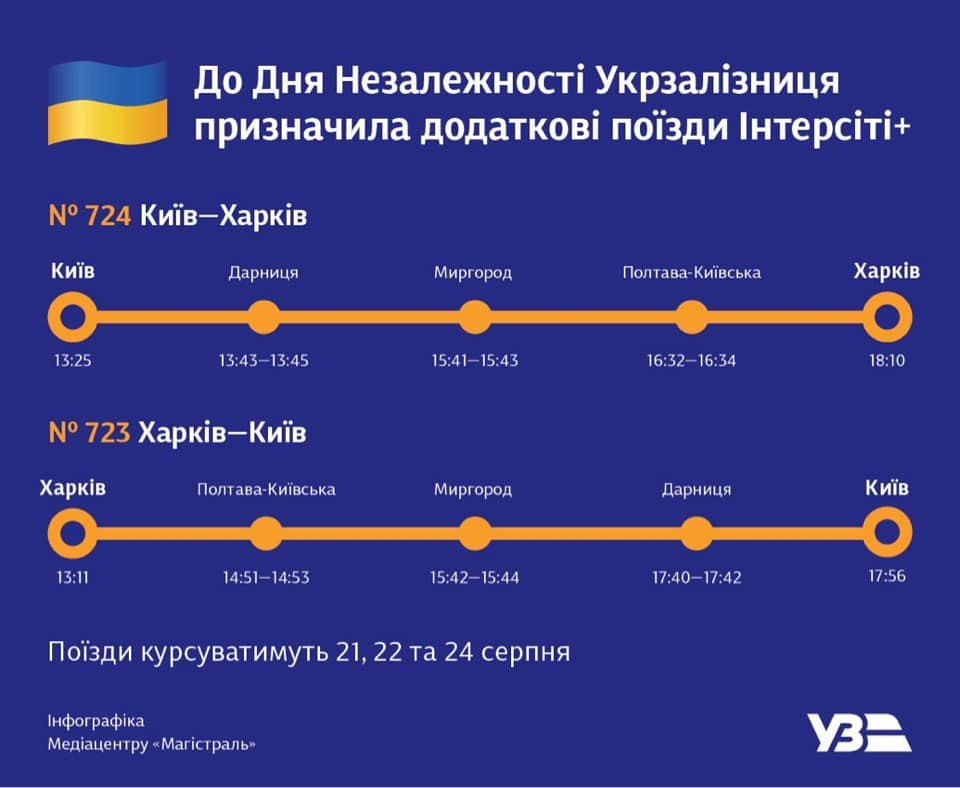 До Дня Незалежності Укрзалізниця призначила додаткові поїзди Інтерсіті+

№ 724 Київ—Харків

Київ
13:25

Дарниця
13:43—13:45

Миргород
15:41—15:43

Полтава-Київська
16:32—16:34

Харків
18:10

№ 723 Харків—Київ

Харків
13:11

Полтава-Київська
14:51—14:53

Миргород
15:42—15:44

Дарниця
17:40—17:42

Київ
17:56

Поїзди курсуватимуть 21, 22 та 24 серпня

Інфографіка
Медіацентру «Магістраль»

УЗ